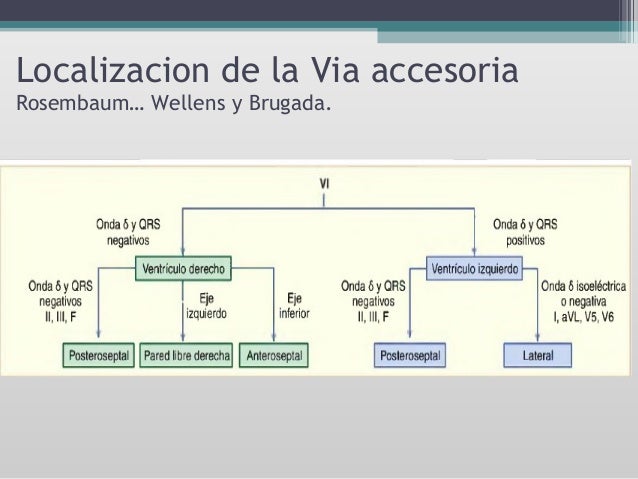 Localizacion de la Via accesoria
Rosembaum… Wellens y Brugada.

VI

Onda δ y QRS negativos

Onda δ y QRS positivos

Ventrículo derecho

Ventrículo izquierdo

Onda δ y QRS negativos II, III, F

Eje izquierdo

Eje inferior

Onda δ y QRS negativos II, III, F

Onda δ isoeléctrica o negativa I, aVL, V5, V6

Posteroseptal

Pared libre derecha

Anteroseptal

Posteroseptal

Lateral